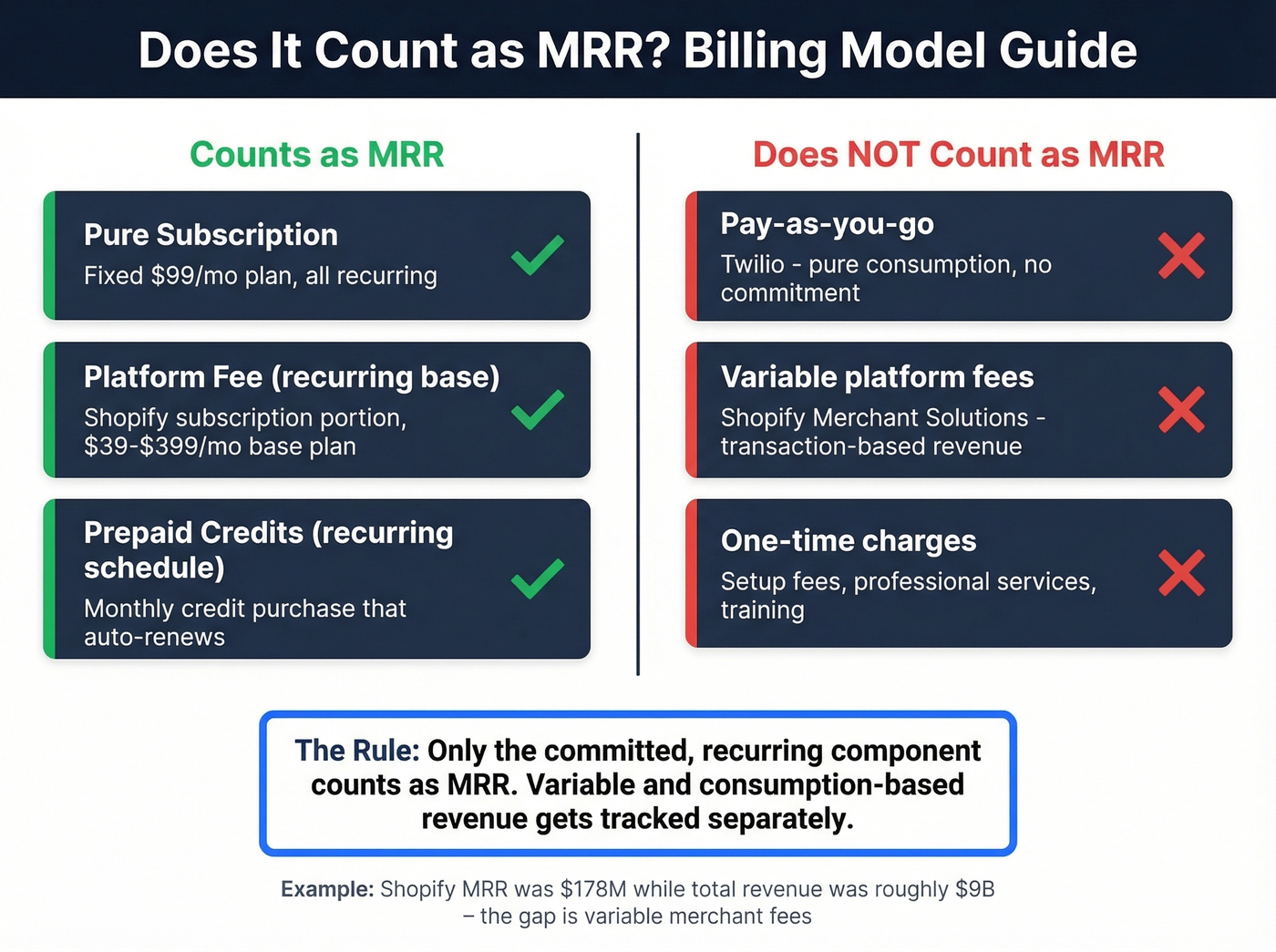 Does It Count as MRR? Billing Model Guide

Counts as MRR

Pure Subscription
Fixed \$99/mo plan, all recurring

Platform Fee (recurring base)
Shopify subscription portion, \$39-\$399/mo base plan

Prepaid Credits (recurring schedule)
Monthly credit purchase that auto-renews

Does NOT Count as MRR

Pay-as-you-go
Twilio - pure consumption, no commitment

Variable platform fees
Shopify Merchant Solutions - transaction-based revenue

One-time charges
Setup fees, professional services, training

The Rule: Only the committed, recurring component counts as MRR. Variable and consumption-based revenue gets tracked separately.

Example: Shopify MRR was \$178M while total revenue was roughly \$9B – the gap is variable merchant fees